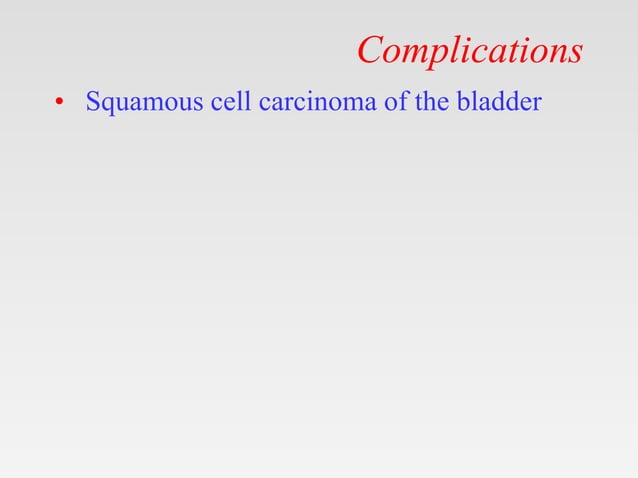 Complications

• Squamous cell carcinoma of the bladder